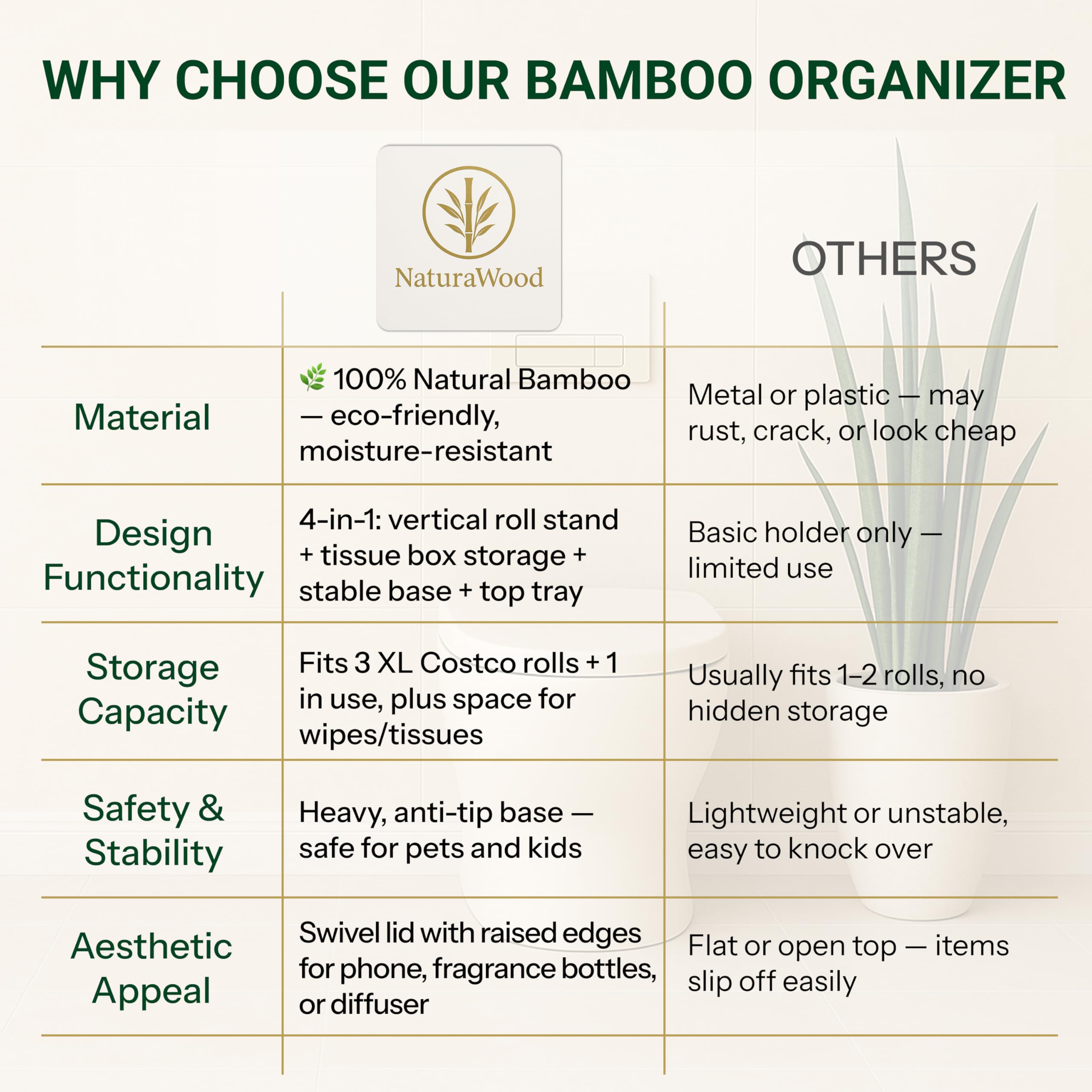 WHY CHOOSE OUR BAMBOO ORGANIZER

| | NaturaWood | OTHERS |
|---|---|---|
| Material | 🌿 100% Natural Bamboo — eco-friendly, moisture-resistant | Metal or plastic — may rust, crack, or look cheap |
| Design Functionality | 4-in-1: vertical roll stand + tissue box storage + stable base + top tray | Basic holder only — limited use |
| Storage Capacity | Fits 3 XL Costco rolls + 1 in use, plus space for wipes/tissues | Usually fits 1–2 rolls, no hidden storage |
| Safety & Stability | Heavy, anti-tip base — safe for pets and kids | Lightweight or unstable, easy to knock over |
| Aesthetic Appeal | Swivel lid with raised edges for phone, fragrance bottles, or diffuser | Flat or open top — items slip off easily |